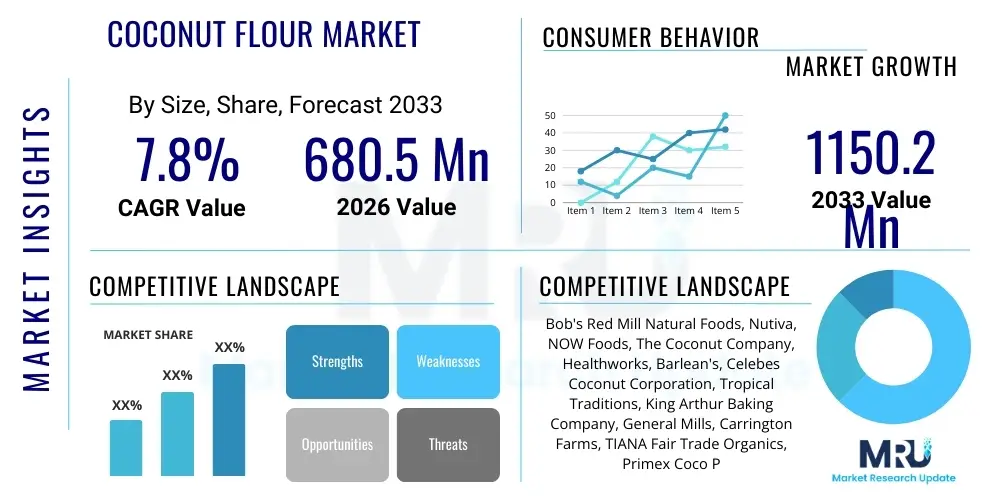 MARKET INSIGHTS

COCONUT FLOUR MARKET

By Size, Share, Forecast 2033

7.8%
CAGR Value

680.5 Mn
2026 Value

CONSUMER BEHAVIOR

MARKET GROWTH

50
40
30
20
10
0
Item 1 Item 2 Item 3 Item 4 Item 5

1150.2 Mn
2033 Value

COMPETITIVE LANDSCAPE

MARKET SHARE
XX%
XX%
XX%

Strengths
Weaknesses
Opportunities
Threats

COMPETITIVE LANDSCAPE

Bob's Red Mill Natural Foods, Nutiva, NOW Foods, The Coconut Company, Healthworks, Barlean's, Celebes Coconut Corporation, Tropical Traditions, King Arthur Baking Company, General Mills, Carrington Farms, TIANA Fair Trade Organics, Primex Coco P

MRU
Market Research Update